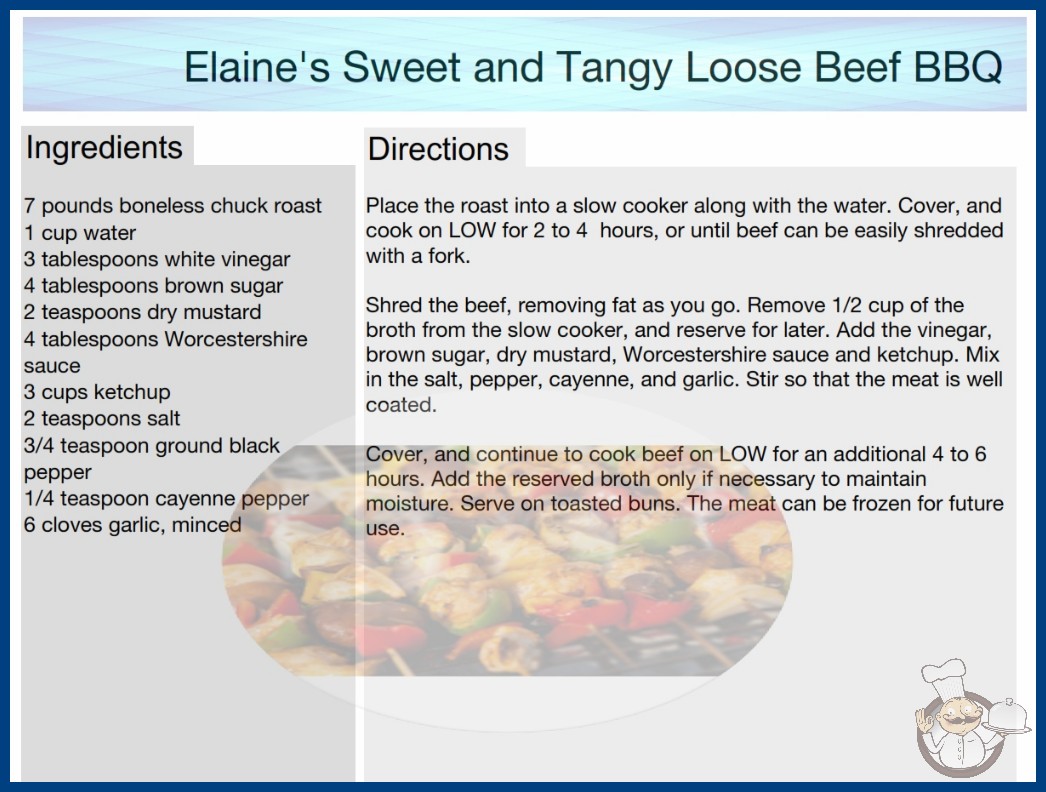 Elaine's Sweet and Tangy Loose Beef BBQ

Ingredients

7 pounds boneless chuck roast
1 cup water
3 tablespoons white vinegar
4 tablespoons brown sugar
2 teaspoons dry mustard
4 tablespoons Worcestershire sauce
3 cups ketchup
2 teaspoons salt
3/4 teaspoon ground black pepper
1/4 teaspoon cayenne pepper
6 cloves garlic, minced

Directions

Place the roast into a slow cooker along with the water. Cover, and cook on LOW for 2 to 4 hours, or until beef can be easily shredded with a fork.

Shred the beef, removing fat as you go. Remove 1/2 cup of the broth from the slow cooker, and reserve for later. Add the vinegar, brown sugar, dry mustard, Worcestershire sauce and ketchup. Mix in the salt, pepper, cayenne, and garlic. Stir so that the meat is well coated.

Cover, and continue to cook beef on LOW for an additional 4 to 6 hours. Add the reserved broth only if necessary to maintain moisture. Serve on toasted buns. The meat can be frozen for future use.